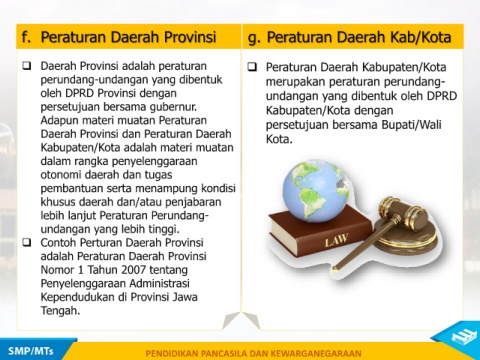 f. Peraturan Daerah Provinsi

❑ Daerah Provinsi adalah peraturan perundang-undangan yang dibentuk oleh DPRD Provinsi dengan persetujuan bersama gubernur. Adapun materi muatan Peraturan Daerah Provinsi dan Peraturan Daerah Kabupaten/Kota adalah materi muatan dalam rangka penyelenggaraan otonomi daerah dan tugas pembantuan serta menampung kondisi khusus daerah dan/atau penjabaran lebih lanjut Peraturan Perundang-undangan yang lebih tinggi.
❑ Contoh Perturan Daerah Provinsi adalah Peraturan Daerah Provinsi Nomor 1 Tahun 2007 tentang Penyelenggaraan Administrasi Kependudukan di Provinsi Jawa Tengah.

g. Peraturan Daerah Kab/Kota

❑ Peraturan Daerah Kabupaten/Kota merupakan peraturan perundang-undangan yang dibentuk oleh DPRD Kabupaten/Kota dengan persetujuan bersama Bupati/Wali Kota.

LAW

SMP/MTs

PENDIDIKAN PANCASILA DAN KEWARGANEGARAAN